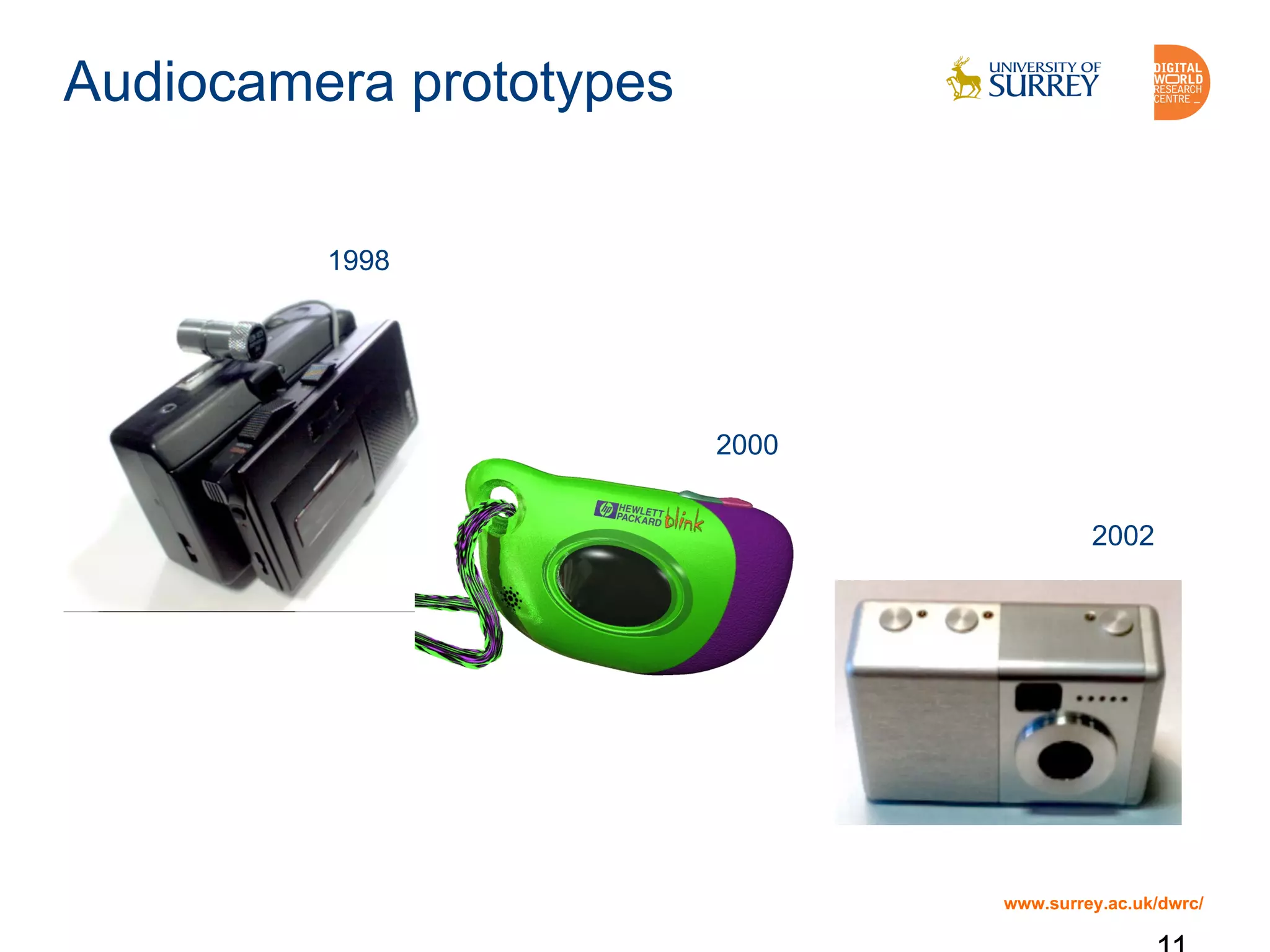 Audiocamera prototypes

UNIVERSITY OF SURREY

DIGITAL WORLD RESEARCH CENTRE

1998

2000

hp HEWLETT PACKARD blink

2002

www.surrey.ac.uk/dwrc/

11